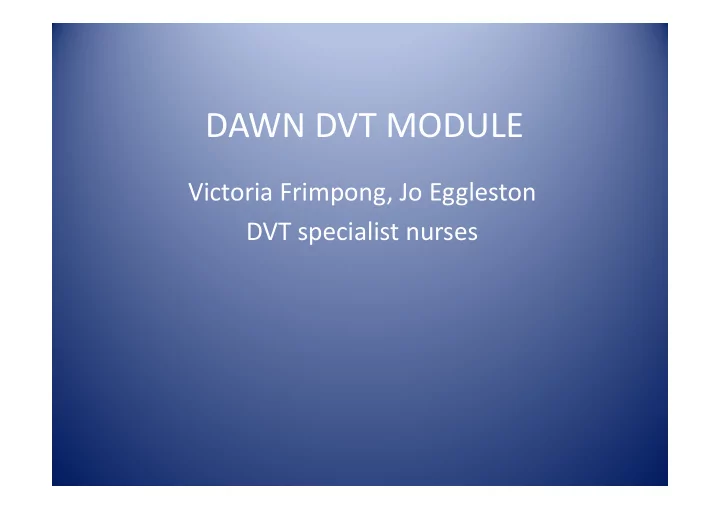 DAWN DVT MODULE

Victoria Frimpong, Jo Eggleston
DVT specialist nurses